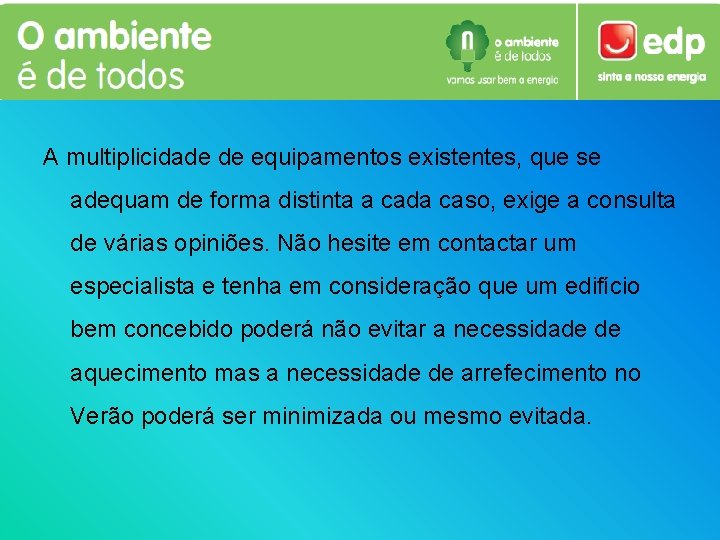 O ambiente é de todos

o ambiente é de todos
vamos usar bem a energia

edp
sinta a nossa energia

A multiplicidade de equipamentos existentes, que se adequam de forma distinta a cada caso, exige a consulta de várias opiniões. Não hesite em contactar um especialista e tenha em consideração que um edifício bem concebido poderá não evitar a necessidade de aquecimento mas a necessidade de arrefecimento no Verão poderá ser minimizada ou mesmo evitada.